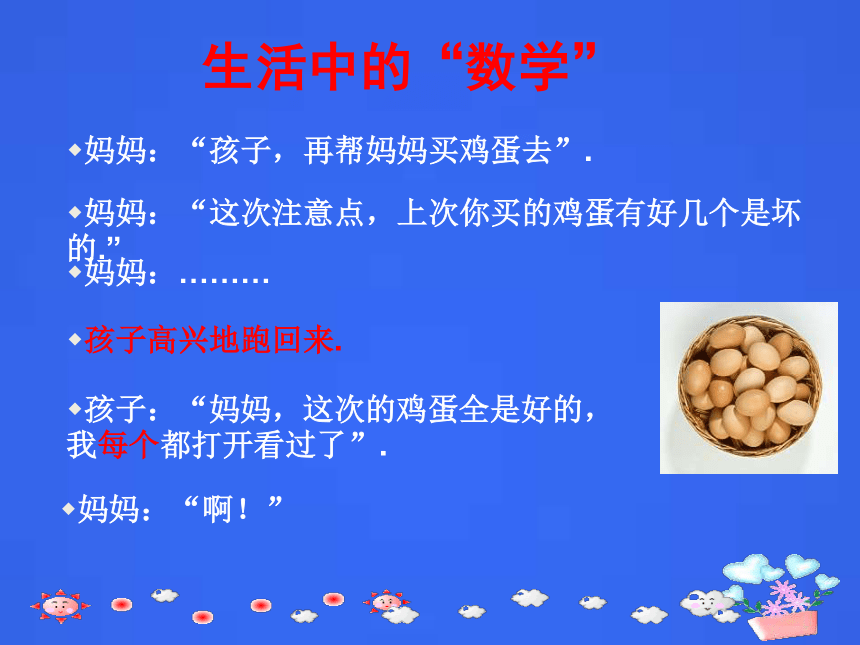 生活中的“数学”

◆妈妈：“孩子，再帮妈妈买鸡蛋去”.

◆妈妈：“这次注意点，上次你买的鸡蛋有好几个是坏的.”

◆妈妈：………

◆孩子高兴地跑回来.

◆孩子：“妈妈，这次的鸡蛋全是好的，我每个都打开看过了”.

◆妈妈：“啊！”